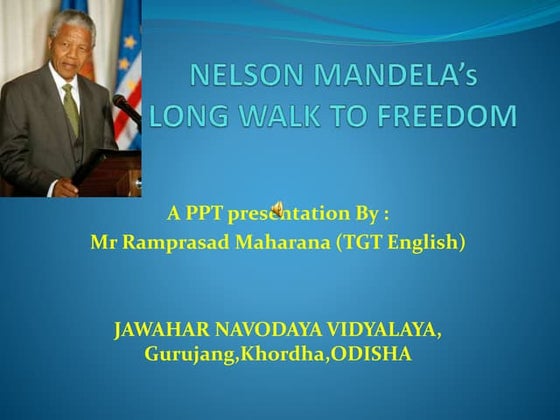 NELSON MANDELA's LONG WALK TO FREEDOM

A PPT presentation By :
Mr Ramprasad Maharana (TGT English)

JAWAHAR NAVODAYA VIDYALAYA,
Gurujang,Khordha,ODISHA